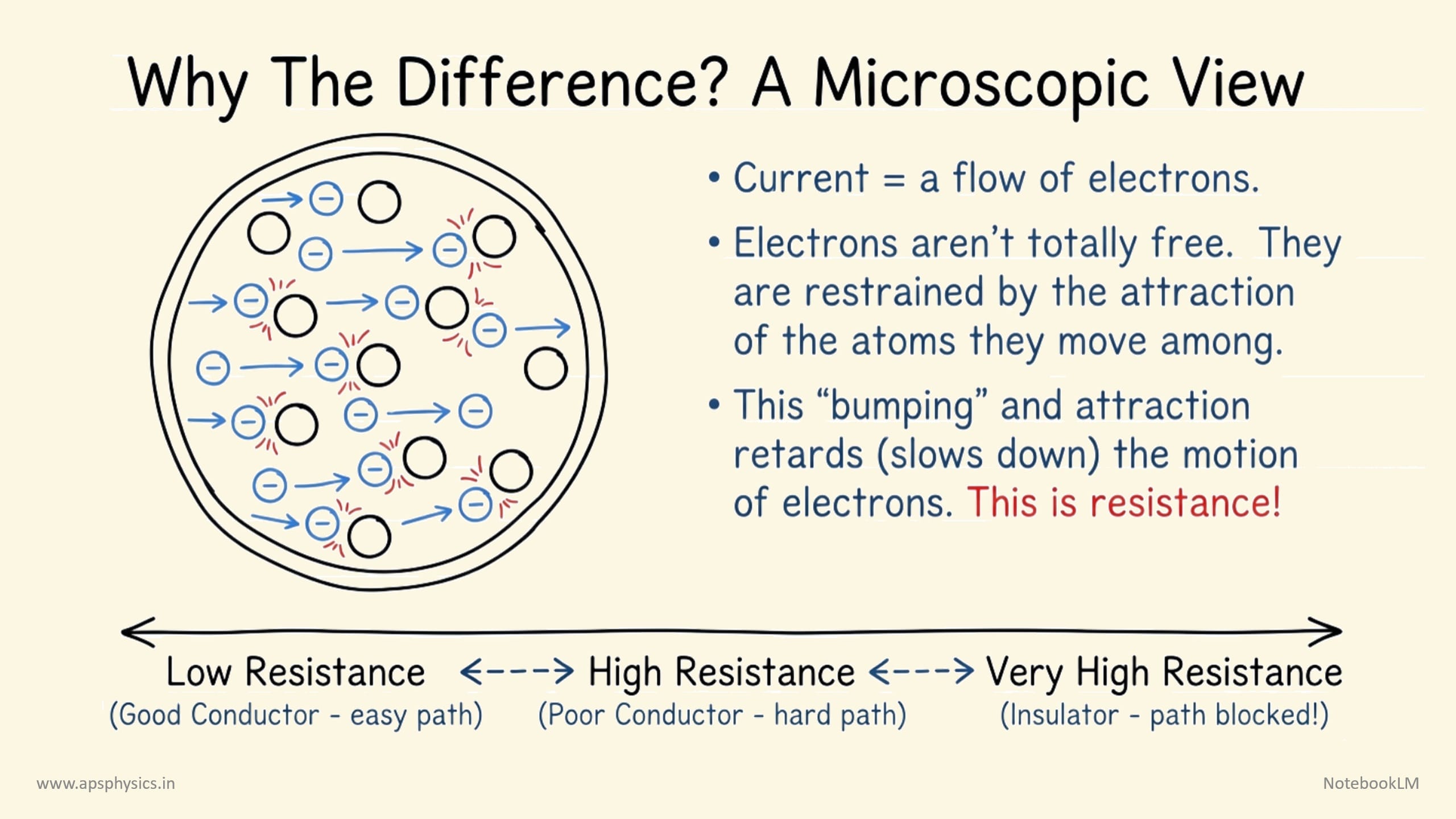 Why The Difference? A Microscopic View

• Current = a flow of electrons.

• Electrons aren't totally free. They are restrained by the attraction of the atoms they move among.

• This "bumping" and attraction retards (slows down) the motion of electrons. This is resistance!

Low Resistance <---> High Resistance <---> Very High Resistance
(Good Conductor - easy path) (Poor Conductor - hard path) (Insulator - path blocked!)

www.apsphysics.in

NotebookLM